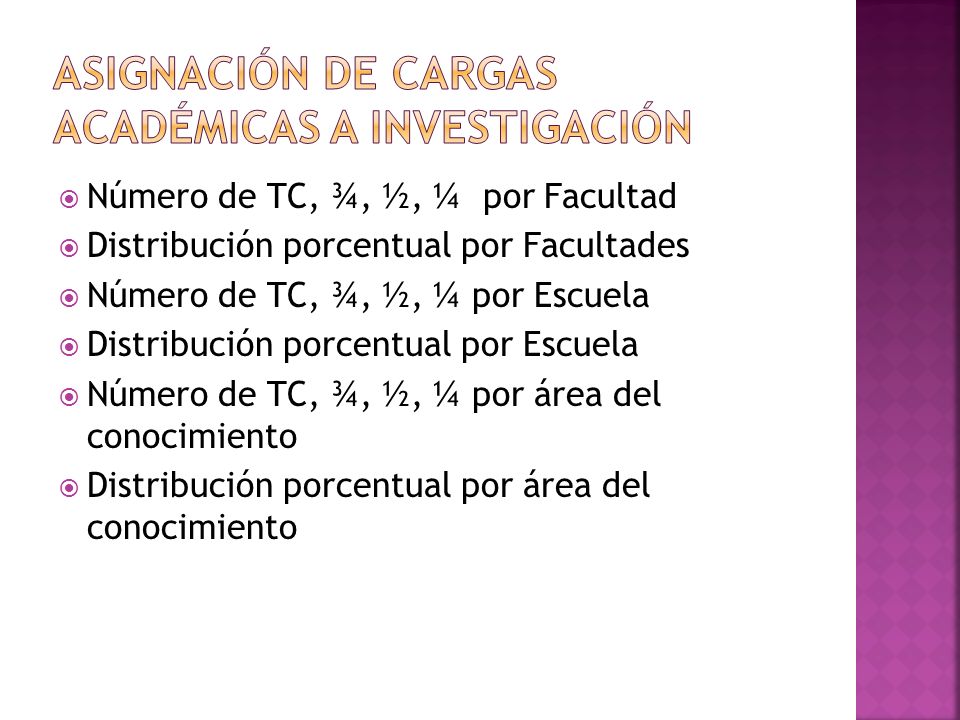 ASIGNACIÓN DE CARGAS ACADÉMICAS A INVESTIGACIÓN

Número de TC, ¾, ½, ¼ por Facultad
Distribución porcentual por Facultades
Número de TC, ¾, ½, ¼ por Escuela
Distribución porcentual por Escuela
Número de TC, ¾, ½, ¼ por área del conocimiento
Distribución porcentual por área del conocimiento